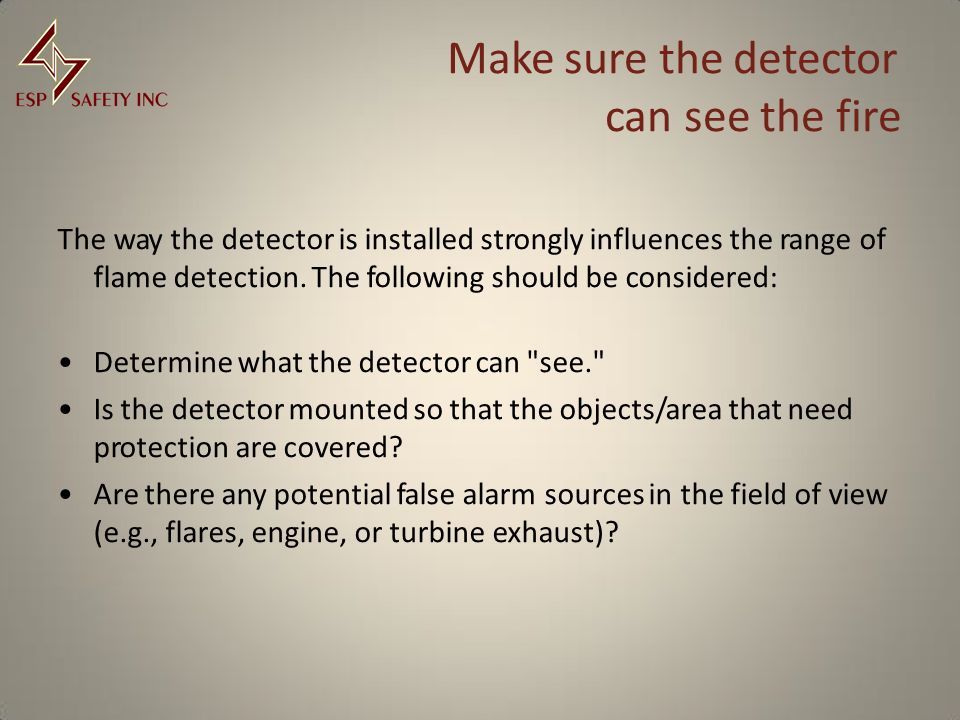 ESP SAFETY INC

Make sure the detector can see the fire

The way the detector is installed strongly influences the range of flame detection. The following should be considered:

• Determine what the detector can "see."
• Is the detector mounted so that the objects/area that need protection are covered?
• Are there any potential false alarm sources in the field of view (e.g., flares, engine, or turbine exhaust)?